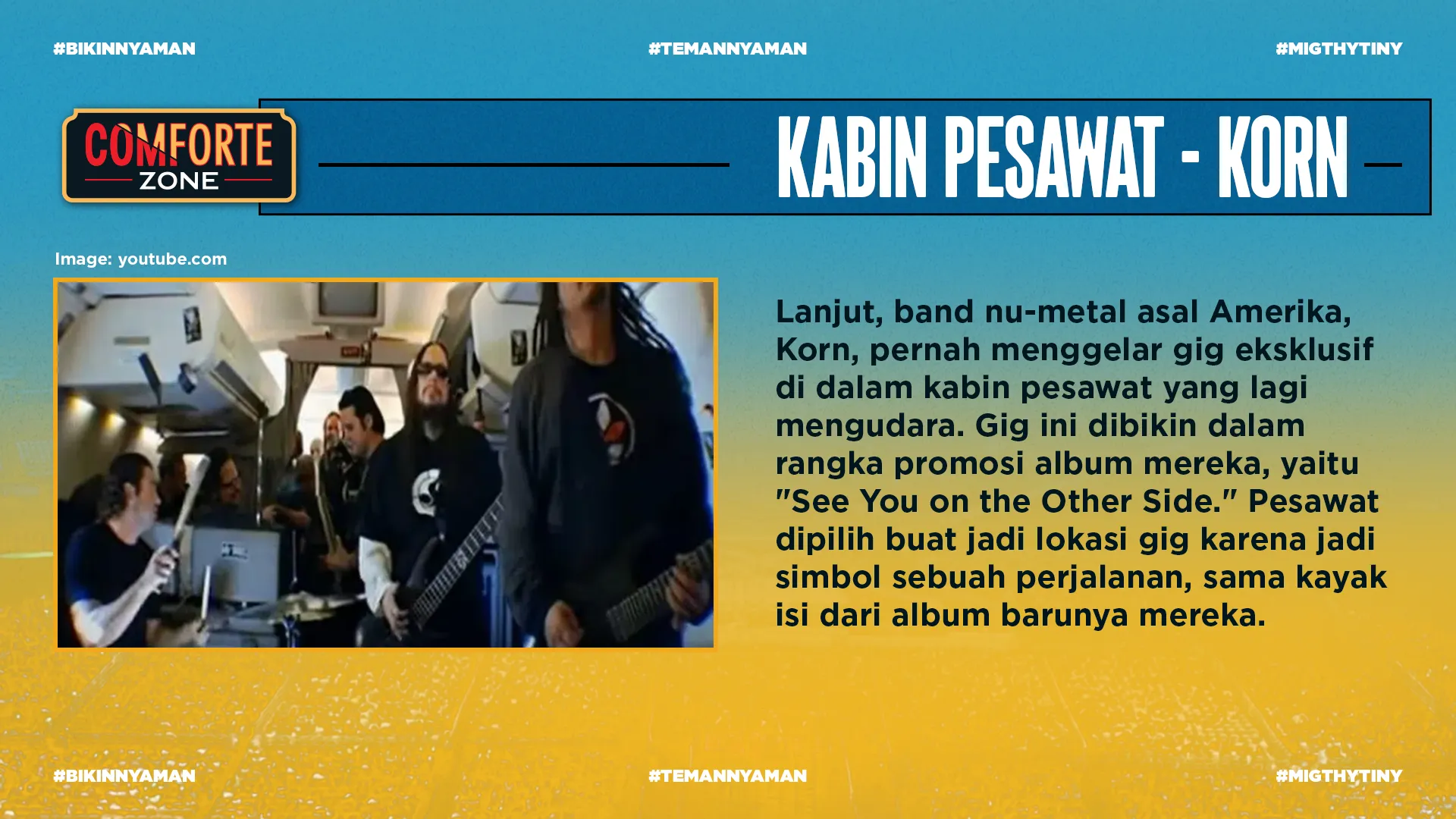 #BIKINNYAMAN #TEMANNYAMAN #MIGTHYTINY

COMFORTE ZONE

KABIN PESAWAT - KORN

Image: youtube.com

Lanjut, band nu-metal asal Amerika, Korn, pernah menggelar gig eksklusif di dalam kabin pesawat yang lagi mengudara. Gig ini dibikin dalam rangka promosi album mereka, yaitu "See You on the Other Side." Pesawat dipilih buat jadi lokasi gig karena jadi simbol sebuah perjalanan, sama kayak isi dari album barunya mereka.

#BIKINNYAMAN #TEMANNYAMAN #MIGTHYTINY